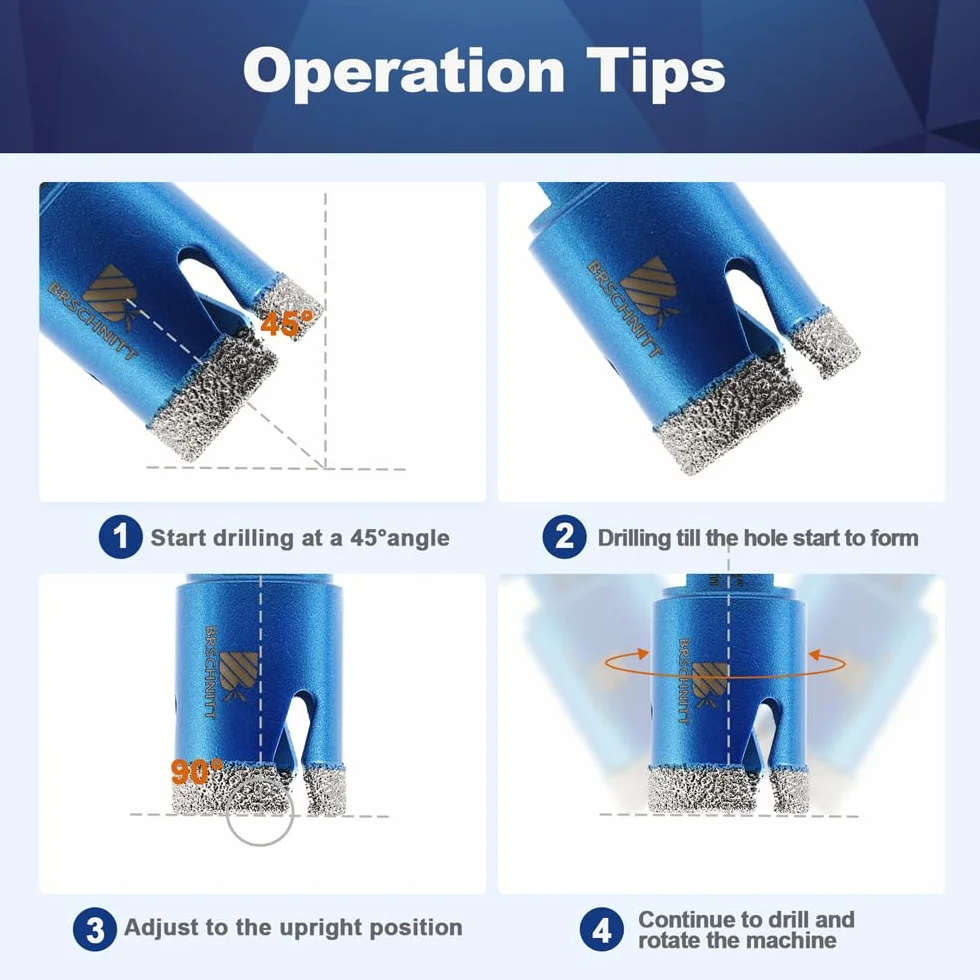 Operation Tips

BRSCHNITT

45°

BRSCHNITT

1 Start drilling at a 45°angle

2 Drilling till the hole start to form

BRSCHNITT

90°

BRSCHNITT

3 Adjust to the upright position

4 Continue to drill and rotate the machine